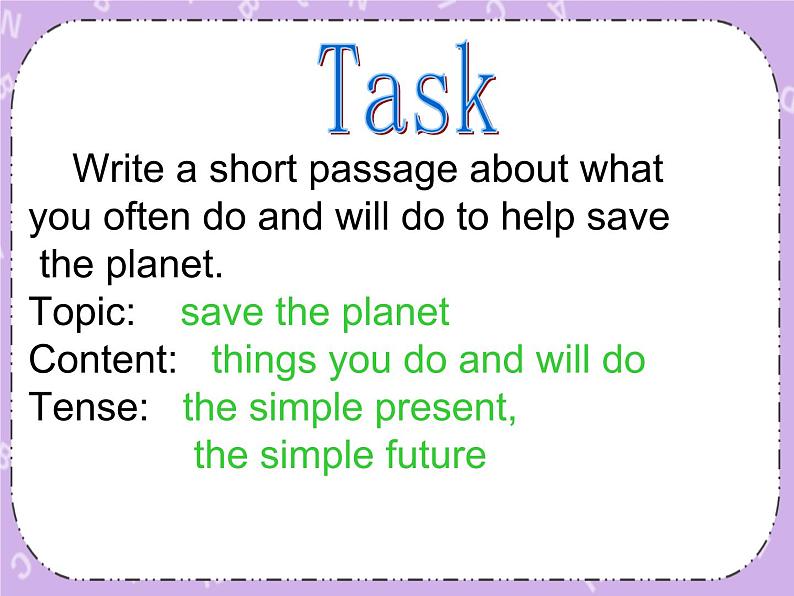 Task

Write a short passage about what you often do and will do to help save the planet.

Topic: save the planet

Content: things you do and will do

Tense: the simple present, the simple future